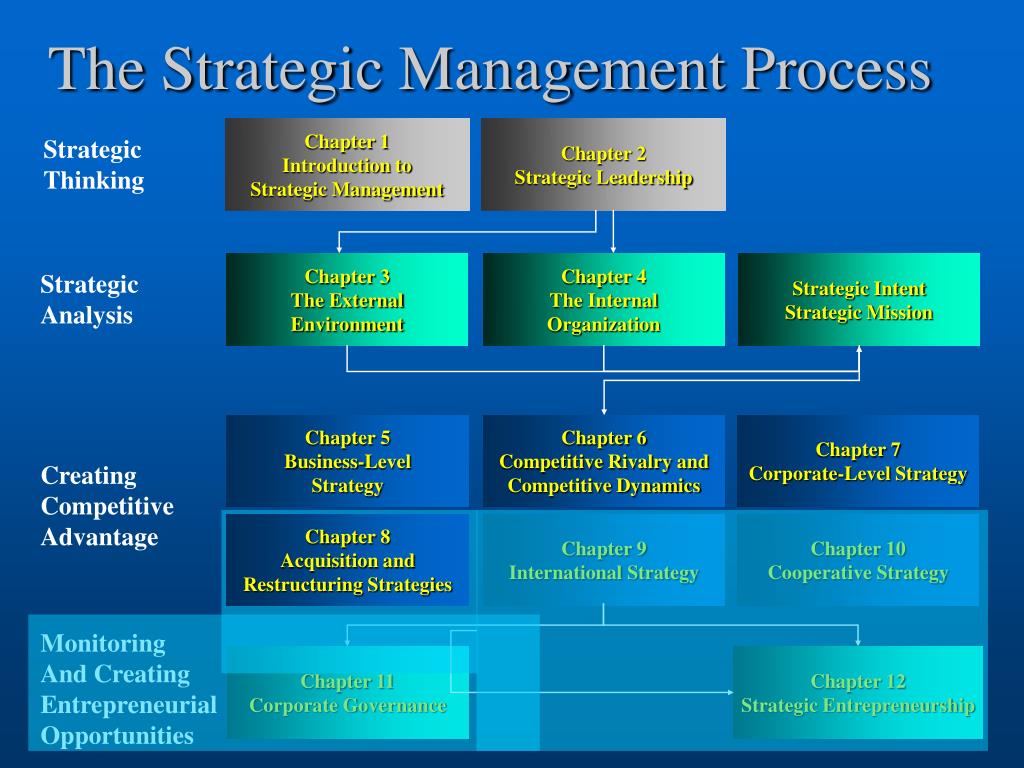 The Strategic Management Process

Strategic Thinking

Chapter 1
Introduction to Strategic Management

Chapter 2
Strategic Leadership

Strategic Analysis

Chapter 3
The External Environment

Chapter 4
The Internal Organization

Strategic Intent
Strategic Mission

Creating Competitive Advantage

Chapter 5
Business-Level Strategy

Chapter 6
Competitive Rivalry and Competitive Dynamics

Chapter 7
Corporate-Level Strategy

Chapter 8
Acquisition and Restructuring Strategies

Chapter 9
International Strategy

Chapter 10
Cooperative Strategy

Monitoring And Creating Entrepreneurial Opportunities

Chapter 11
Corporate Governance

Chapter 12
Strategic Entrepreneurship